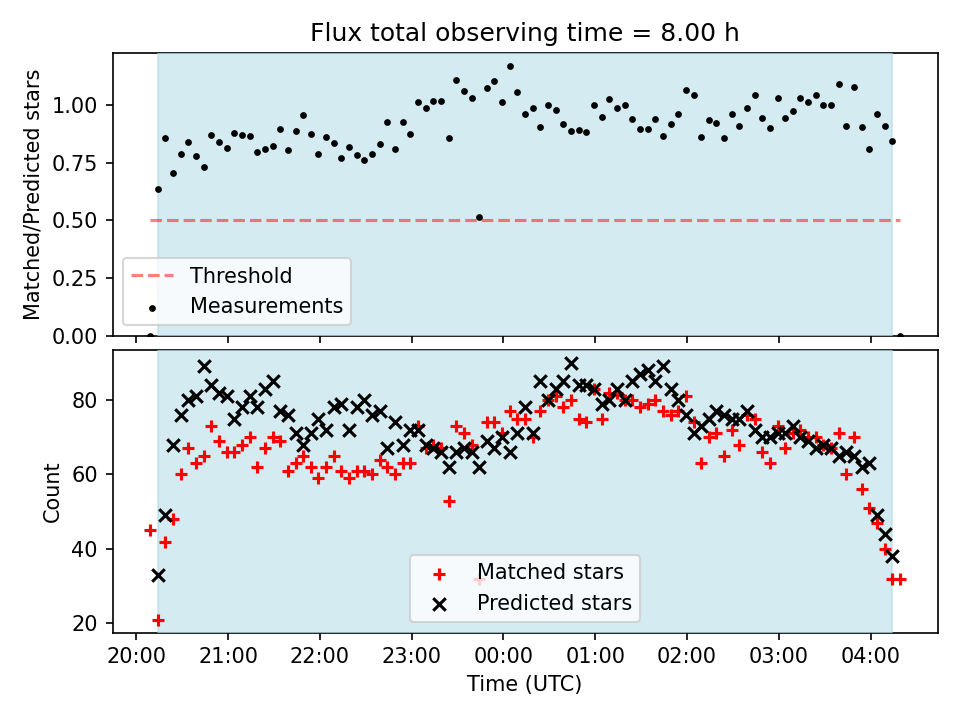 Flux total observing time = 8.00 h

Matched/Predicted stars

1.00
0.75
0.50
0.25
0.00

Threshold
Measurements

Count

80
60
40
20

Matched stars
Predicted stars

20:00 21:00 22:00 23:00 00:00 01:00 02:00 03:00 04:00

Time (UTC)